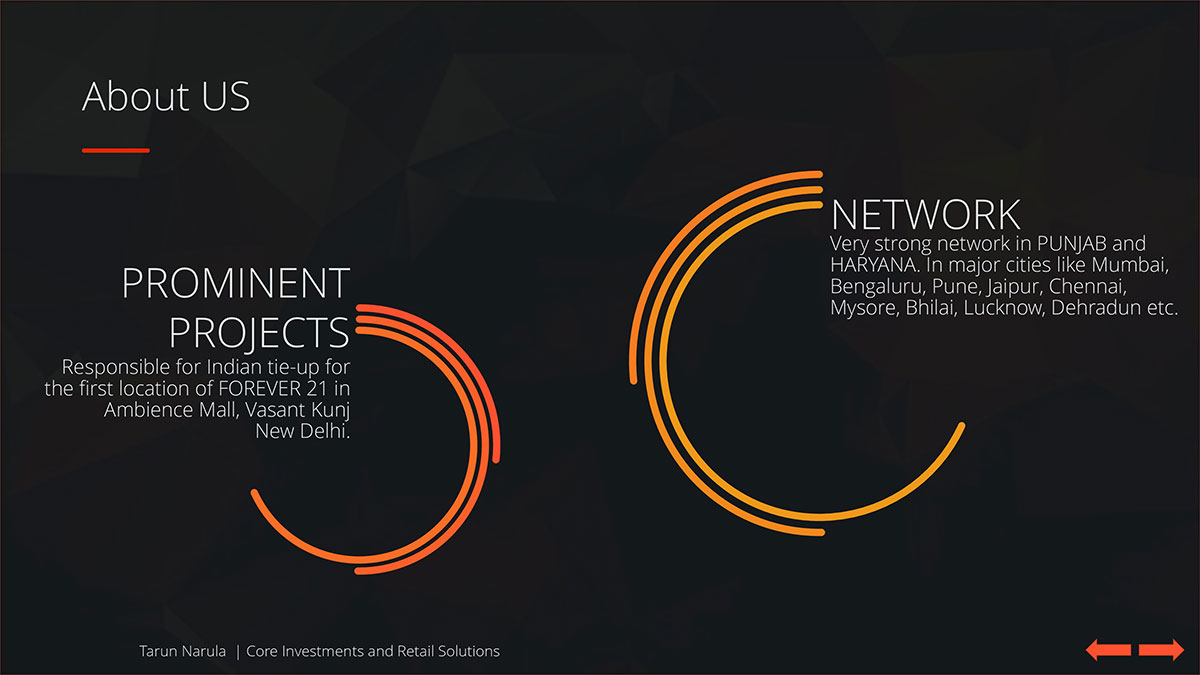 About US

PROMINENT PROJECTS
Responsible for Indian tie-up for the first location of FOREVER 21 in Ambience Mall, Vasant Kunj New Delhi.

NETWORK
Very strong network in PUNJAB and HARYANA. In major cities like Mumbai, Bengaluru, Pune, Jaipur, Chennai, Mysore, Bhilai, Lucknow, Dehradun etc.

Tarun Narula | Core Investments and Retail Solutions